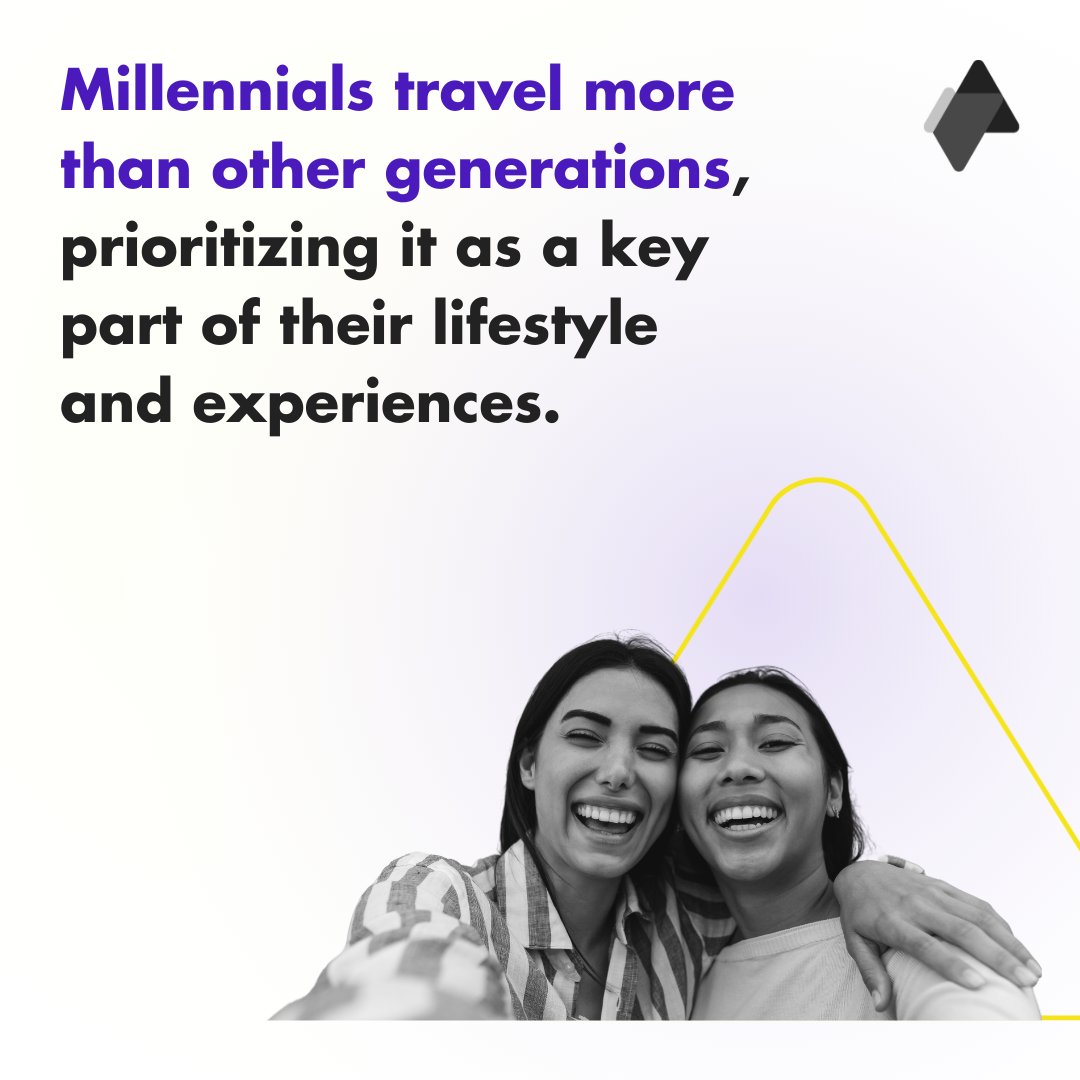 Millennials travel more than other generations, prioritizing it as a key part of their lifestyle and experiences.